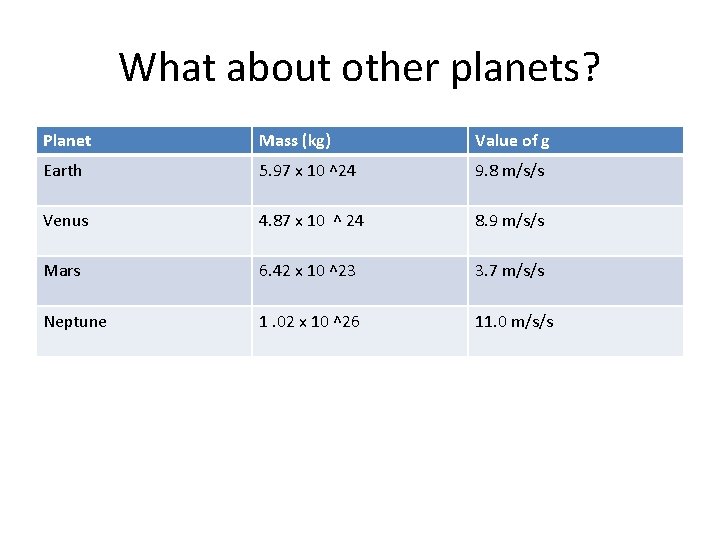 What about other planets?

| Planet | Mass (kg) | Value of g |
|---|---|---|
| Earth | 5.97 x 10 ^24 | 9.8 m/s/s |
| Venus | 4.87 x 10 ^ 24 | 8.9 m/s/s |
| Mars | 6.42 x 10 ^23 | 3.7 m/s/s |
| Neptune | 1 .02 x 10 ^26 | 11.0 m/s/s |